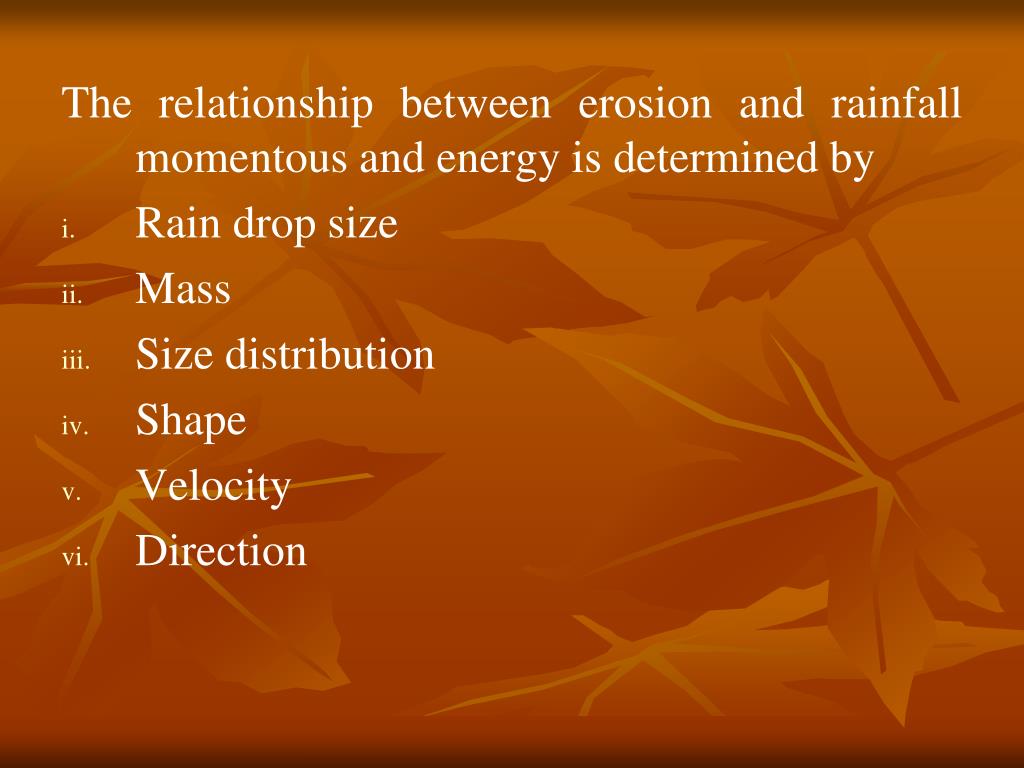 The relationship between erosion and rainfall momentous and energy is determined by

i. Rain drop size
ii. Mass
iii. Size distribution
iv. Shape
v. Velocity
vi. Direction